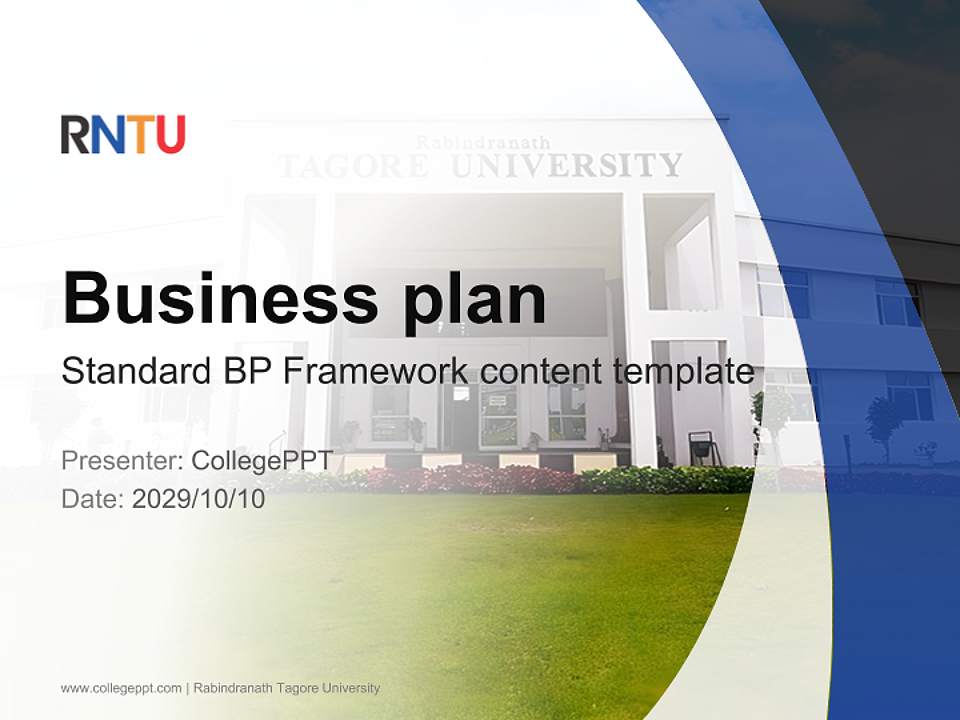 RNTU

Rabindranath
TAGORE UNIVERSITY

Business plan

Standard BP Framework content template

Presenter: CollegePPT
Date: 2029/10/10

www.collegeppt.com | Rabindranath Tagore University